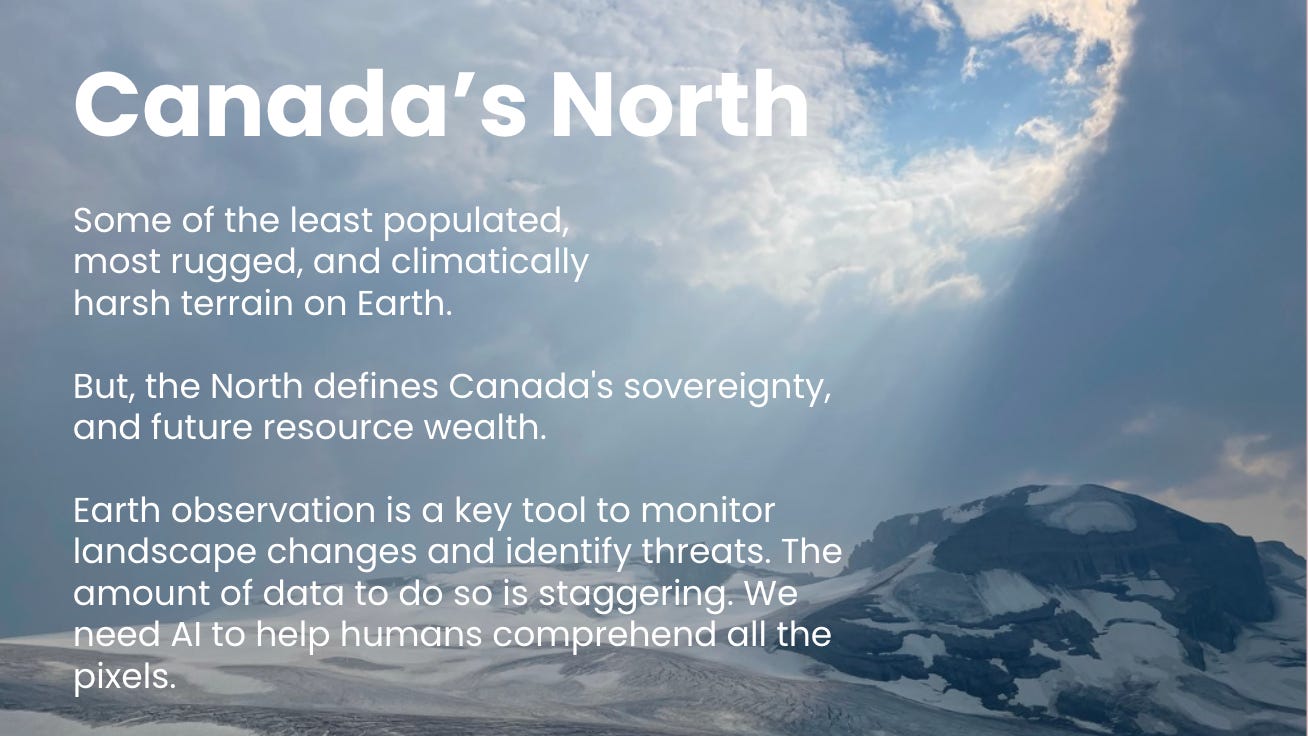 Canada’s North

Some of the least populated, most rugged, and climatically harsh terrain on Earth.

But, the North defines Canada's sovereignty, and future resource wealth.

Earth observation is a key tool to monitor landscape changes and identify threats. The amount of data to do so is staggering. We need AI to help humans comprehend all the pixels.